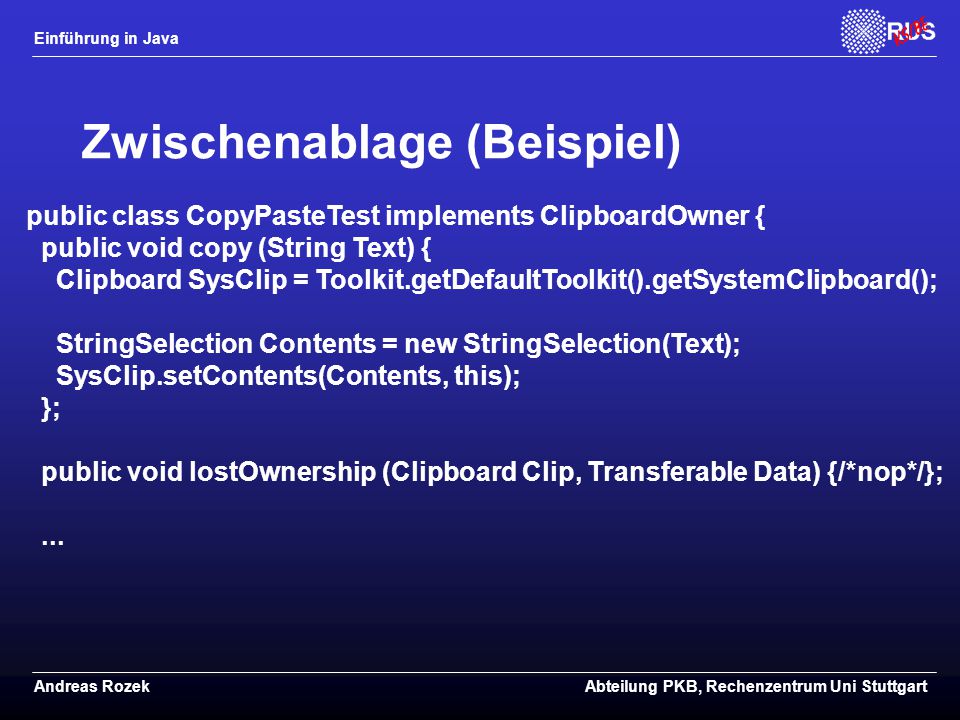 Einführung in Java

RUS

Zwischenablage (Beispiel)

public class CopyPasteTest implements ClipboardOwner {
public void copy (String Text) {
Clipboard SysClip = Toolkit.getDefaultToolkit().getSystemClipboard();

StringSelection Contents = new StringSelection(Text);
SysClip.setContents(Contents, this);
};

public void lostOwnership (Clipboard Clip, Transferable Data) {/*nop*/};

...

Andreas Rozek

Abteilung PKB, Rechenzentrum Uni Stuttgart